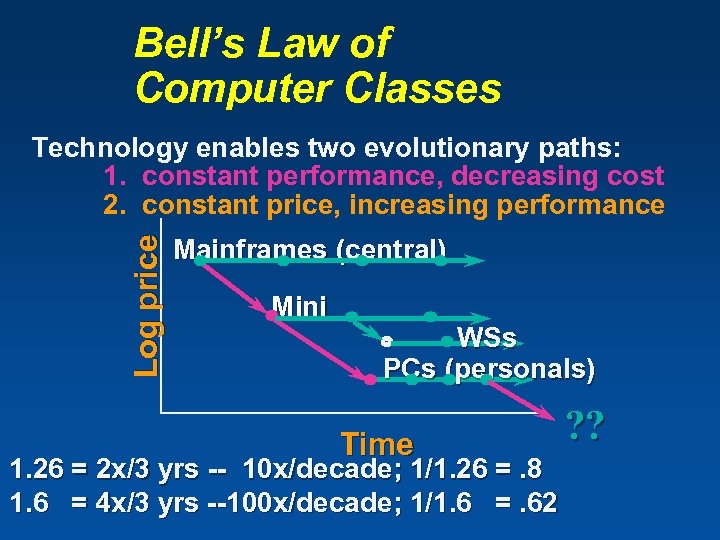 Bell's Law of Computer Classes

Technology enables two evolutionary paths:
1. constant performance, decreasing cost
2. constant price, increasing performance

Log price

Mainframes (central)

Mini

WSs

PCs (personals)

??

Time

1.26 = 2x/3 yrs -- 10x/decade; 1/1.26 = .8
1.6 = 4x/3 yrs --100x/decade; 1/1.6 = .62